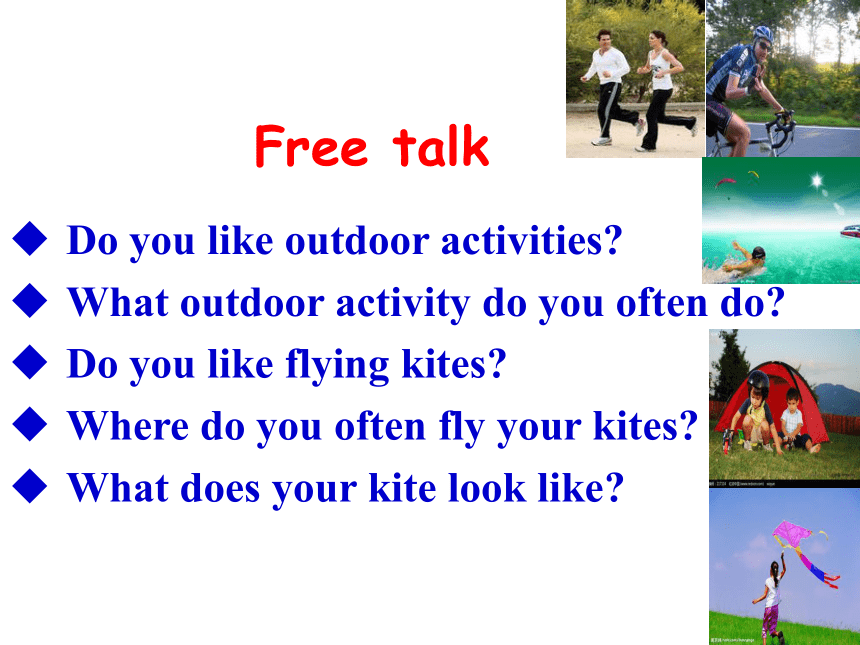 Free talk

◆ Do you like outdoor activities?
◆ What outdoor activity do you often do?
◆ Do you like flying kites?
◆ Where do you often fly your kites?
◆ What does your kite look like?